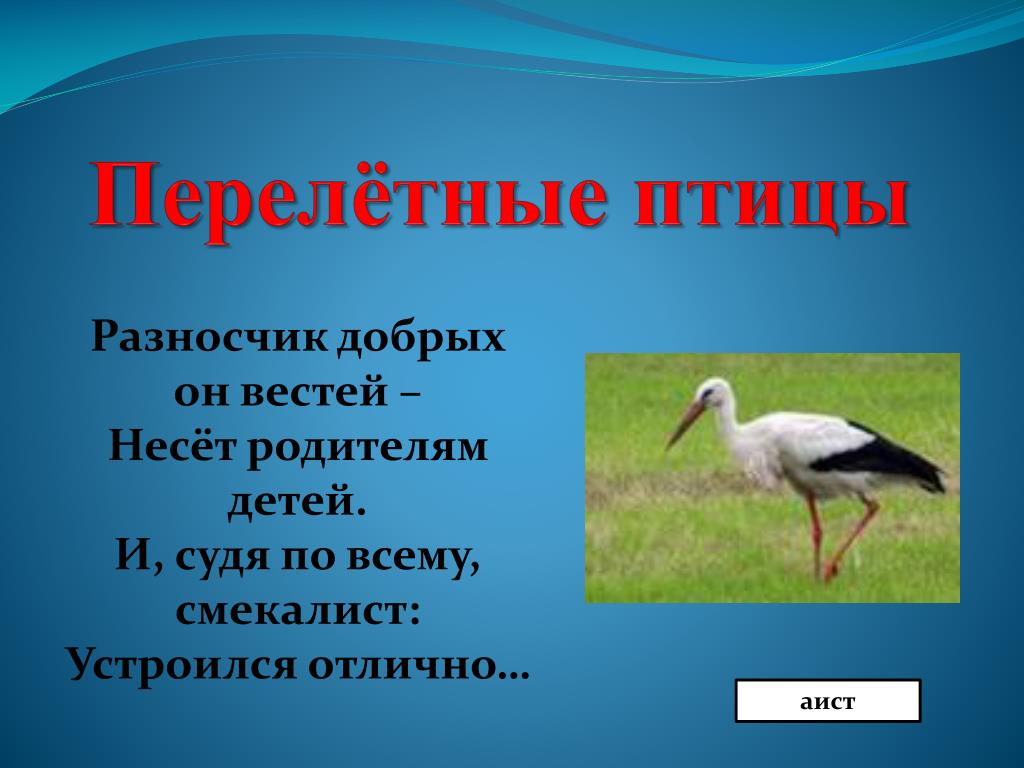 Перелётные птицы

Разносчик добрых
он вестей –
Несёт родителям
детей.
И, судя по всему,
смекалист:
Устроился отлично…

аист